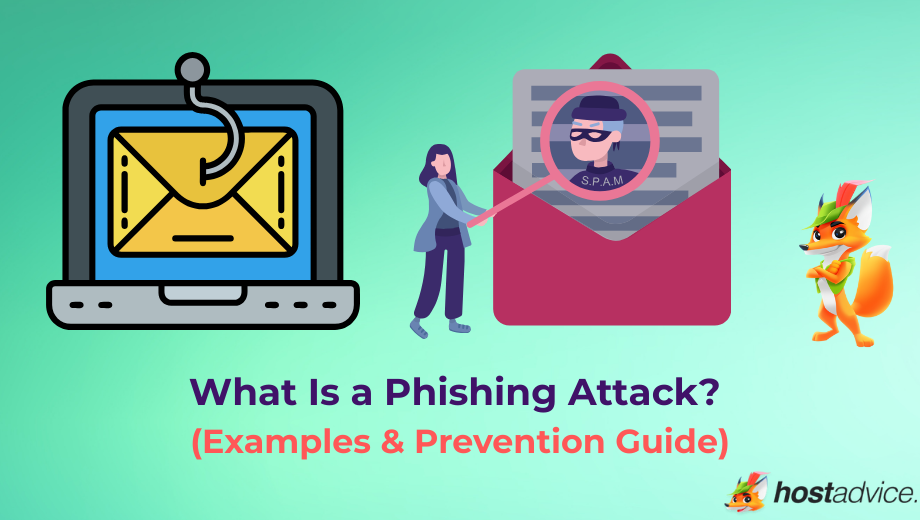 S.P.A.M

What Is a Phishing Attack?
(Examples & Prevention Guide)

hostadvice.